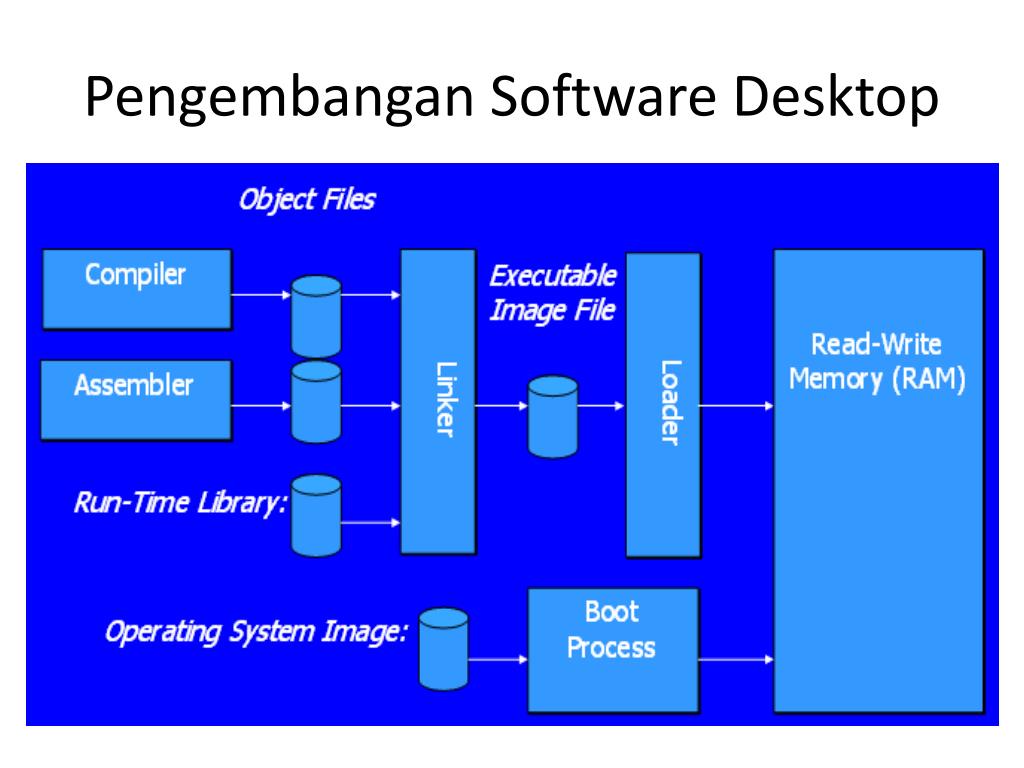 Pengembangan Software Desktop

Object Files

Compiler

Assembler

Run-Time Library:

Linker

Executable Image File

Loader

Read-Write Memory (RAM)

Operating System Image:

Boot Process